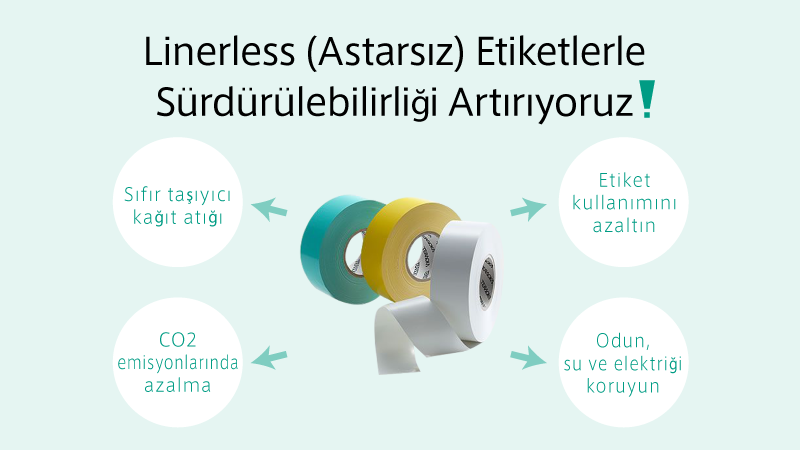 Linerless (Astarsız) Etiketlerle Sürdürülebilirliği Artırıyoruz!

Sıfır taşıyıcı kağıt atığı

Etiket kullanımını azaltın

CO2 emisyonlarında azalma

Odun, su ve elektriği koruyun